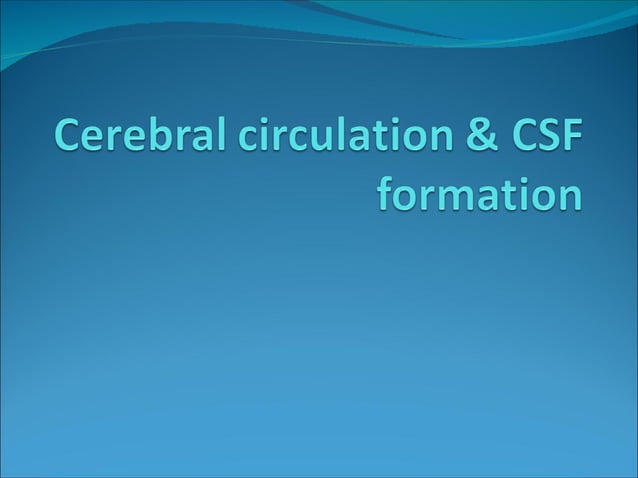 Cerebral circulation & CSF formation